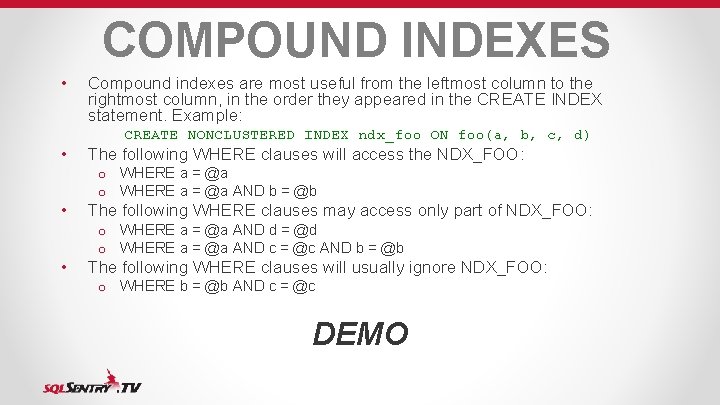 COMPOUND INDEXES

• Compound indexes are most useful from the leftmost column to the rightmost column, in the order they appeared in the CREATE INDEX statement. Example:

CREATE NONCLUSTERED INDEX ndx_foo ON foo(a, b, c, d)

• The following WHERE clauses will access the NDX_FOO:
o WHERE a = @a
o WHERE a = @a AND b = @b
• The following WHERE clauses may access only part of NDX_FOO:
o WHERE a = @a AND d = @d
o WHERE a = @a AND c = @c AND b = @b
• The following WHERE clauses will usually ignore NDX_FOO:
o WHERE b = @b AND c = @c

DEMO

SQLSENTRY.TV